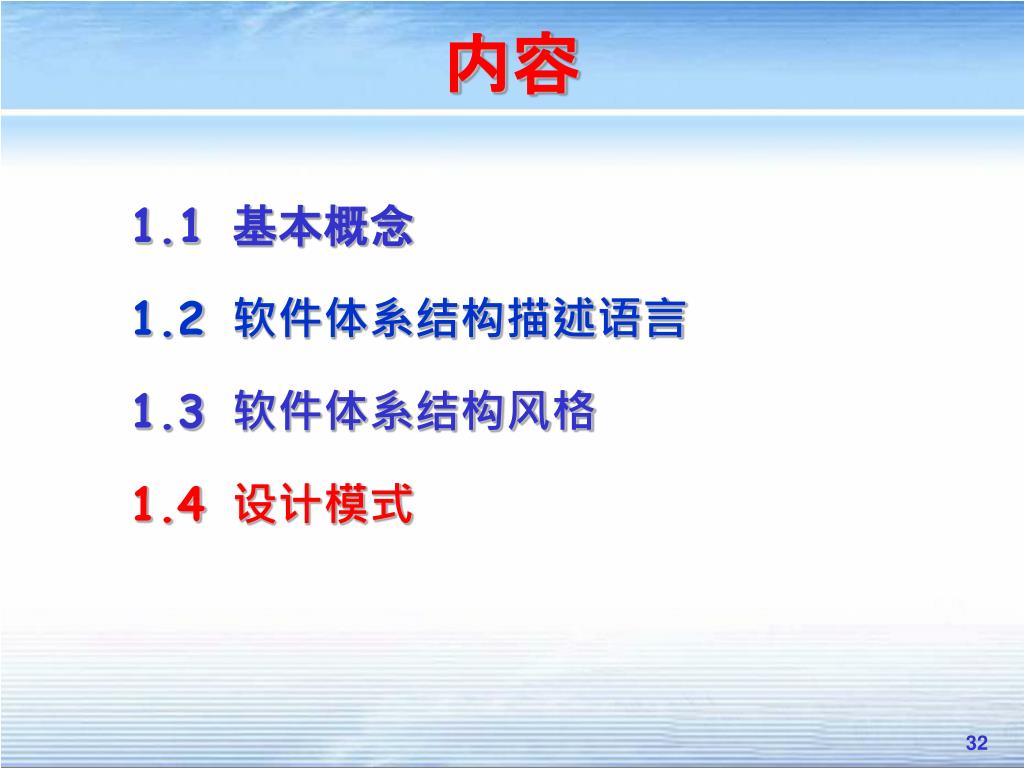 内容

1.1 基本概念

1.2 软件体系结构描述语言

1.3 软件体系结构风格

1.4 设计模式

32